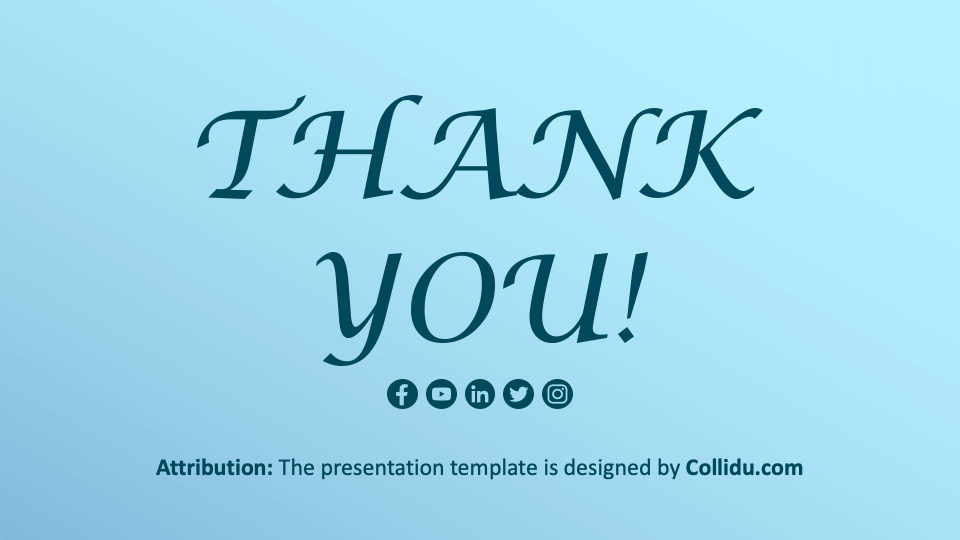 THANK YOU!

Attribution: The presentation template is designed by Collidu.com